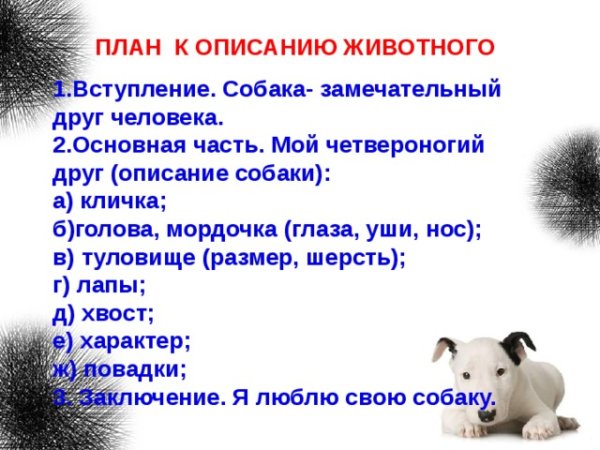 ПЛАН К ОПИСАНИЮ ЖИВОТНОГО

1.Вступление. Собака- замечательный друг человека.
2.Основная часть. Мой четвероногий друг (описание собаки):
а) кличка;
б)голова, мордочка (глаза, уши, нос);
в) туловище (размер, шерсть);
г) лапы;
д) хвост;
е) характер;
ж) повадки;
3. Заключение. Я люблю свою собаку.